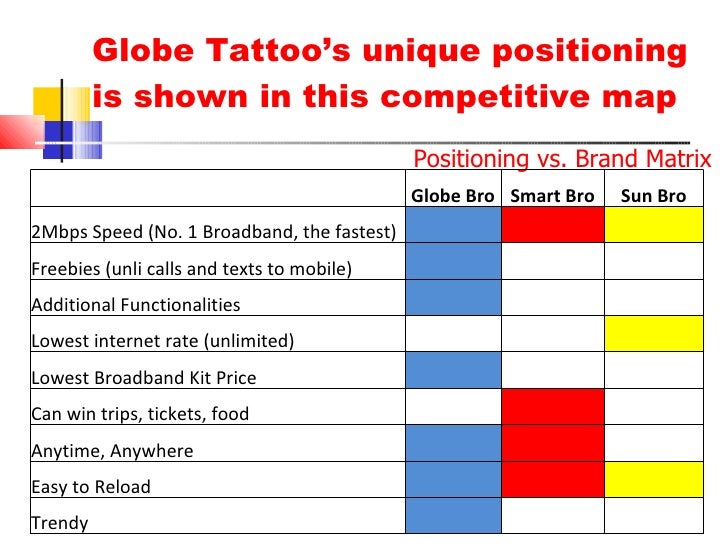 Globe Tattoo's unique positioning is shown in this competitive map

Positioning vs. Brand Matrix

| | Globe Bro | Smart Bro | Sun Bro |
|---|---|---|---|
| 2Mbps Speed (No. 1 Broadband, the fastest) | | | |
| Freebies (unli calls and texts to mobile) | | | |
| Additional Functionalities | | | |
| Lowest internet rate (unlimited) | | | |
| Lowest Broadband Kit Price | | | |
| Can win trips, tickets, food | | | |
| Anytime, Anywhere | | | |
| Easy to Reload | | | |
| Trendy | | | |